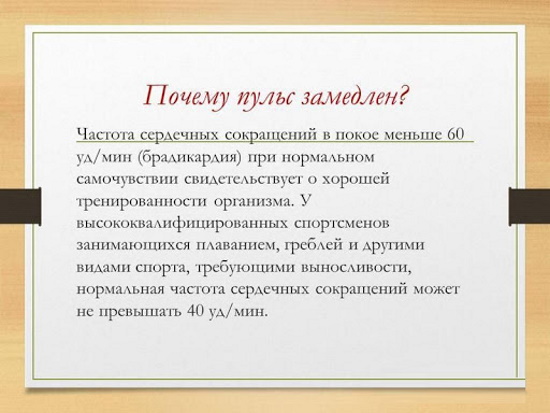 Почему пульс замедлен?

Частота сердечных сокращений в покое меньше 60 уд/мин (брадикардия) при нормальном самочувствии свидетельствует о хорошей тренированности организма. У высококвалифицированных спортсменов занимающихся плаванием, греблей и другими видами спорта, требующими выносливости, нормальная частота сердечных сокращений может не превышать 40 уд/мин.